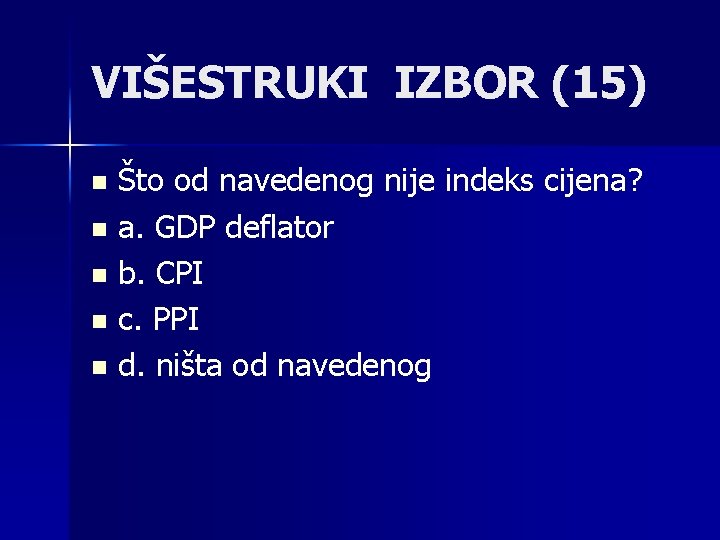 VIŠESTRUKI IZBOR (15)

Što od navedenog nije indeks cijena?

a. GDP deflator

b. CPI

c. PPI

d. ništa od navedenog